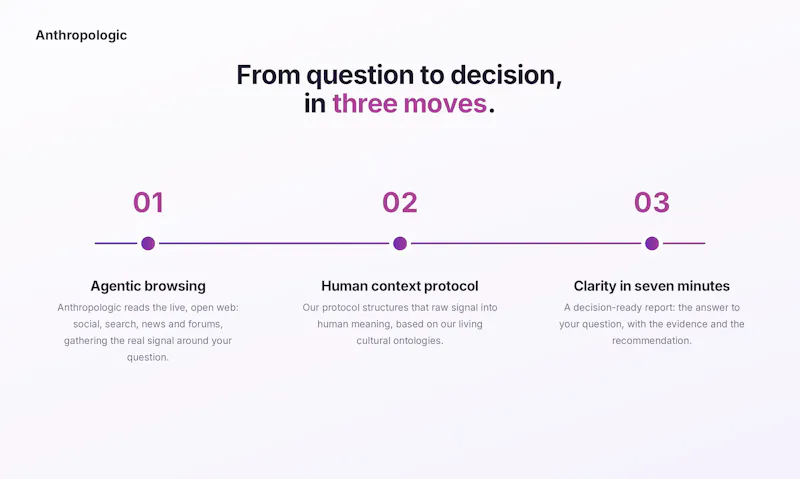 Anthropologic

From question to decision, in three moves.

01

Agentic browsing

Anthropologic reads the live, open web: social, search, news and forums, gathering the real signal around your question.

02

Human context protocol

Our protocol structures that raw signal into human meaning, based on our living cultural ontologies.

03

Clarity in seven minutes

A decision-ready report: the answer to your question, with the evidence and the recommendation.